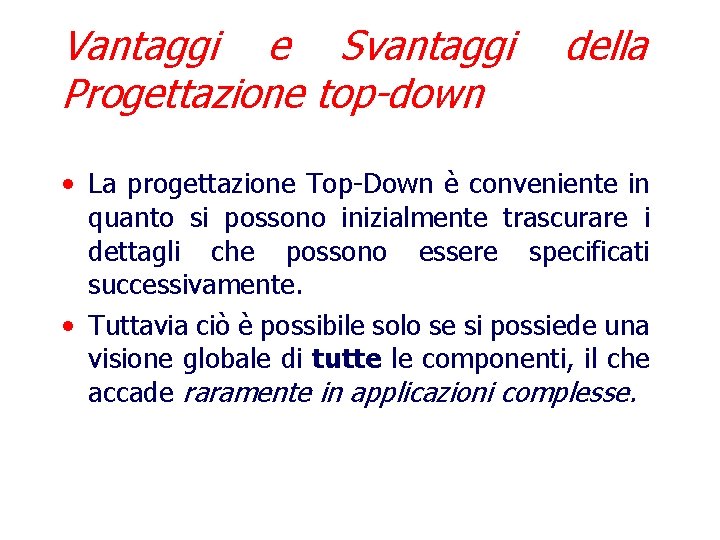 Vantaggi e Svantaggi della Progettazione top-down

• La progettazione Top-Down è conveniente in quanto si possono inizialmente trascurare i dettagli che possono essere specificati successivamente.

• Tuttavia ciò è possibile solo se si possiede una visione globale di tutte le componenti, il che accade raramente in applicazioni complesse.